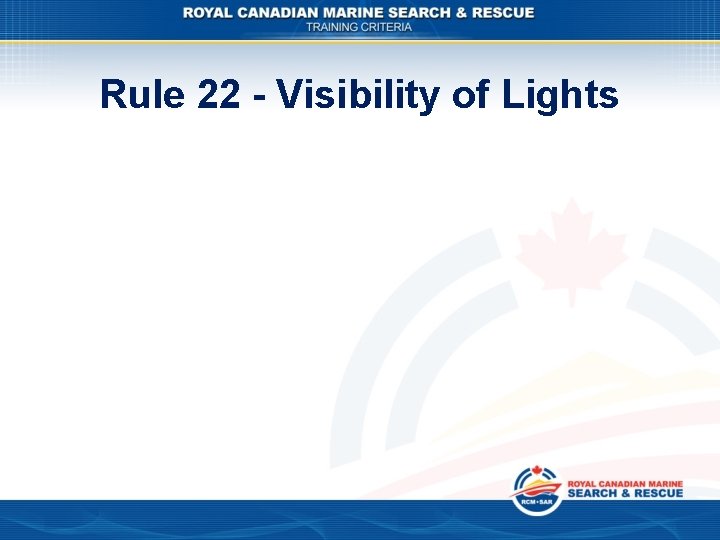 ROYAL CANADIAN MARINE SEARCH & RESCUE
TRAINING CRITERIA

Rule 22 - Visibility of Lights

RCM•SAR
ROYAL CANADIAN MARINE
SEARCH & RESCUE